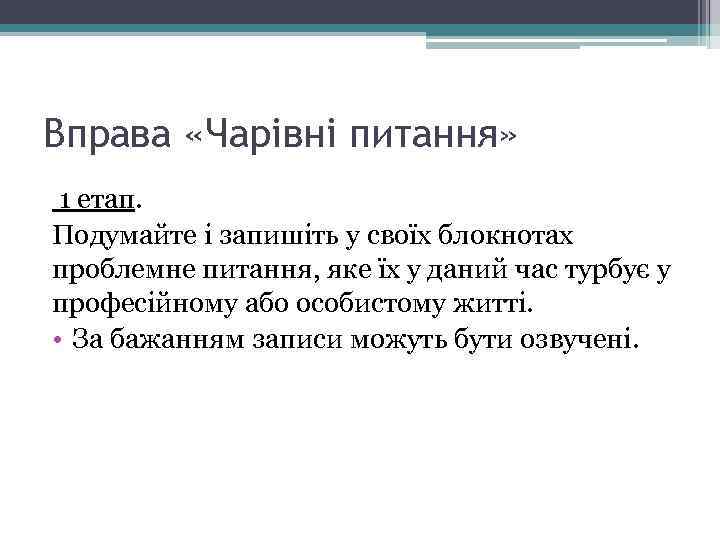 Вправа «Чарівні питання»

1 етап.

Подумайте і запишіть у своїх блокнотах проблемне питання, яке їх у даний час турбує у професійному або особистому житті.

• За бажанням записи можуть бути озвучені.